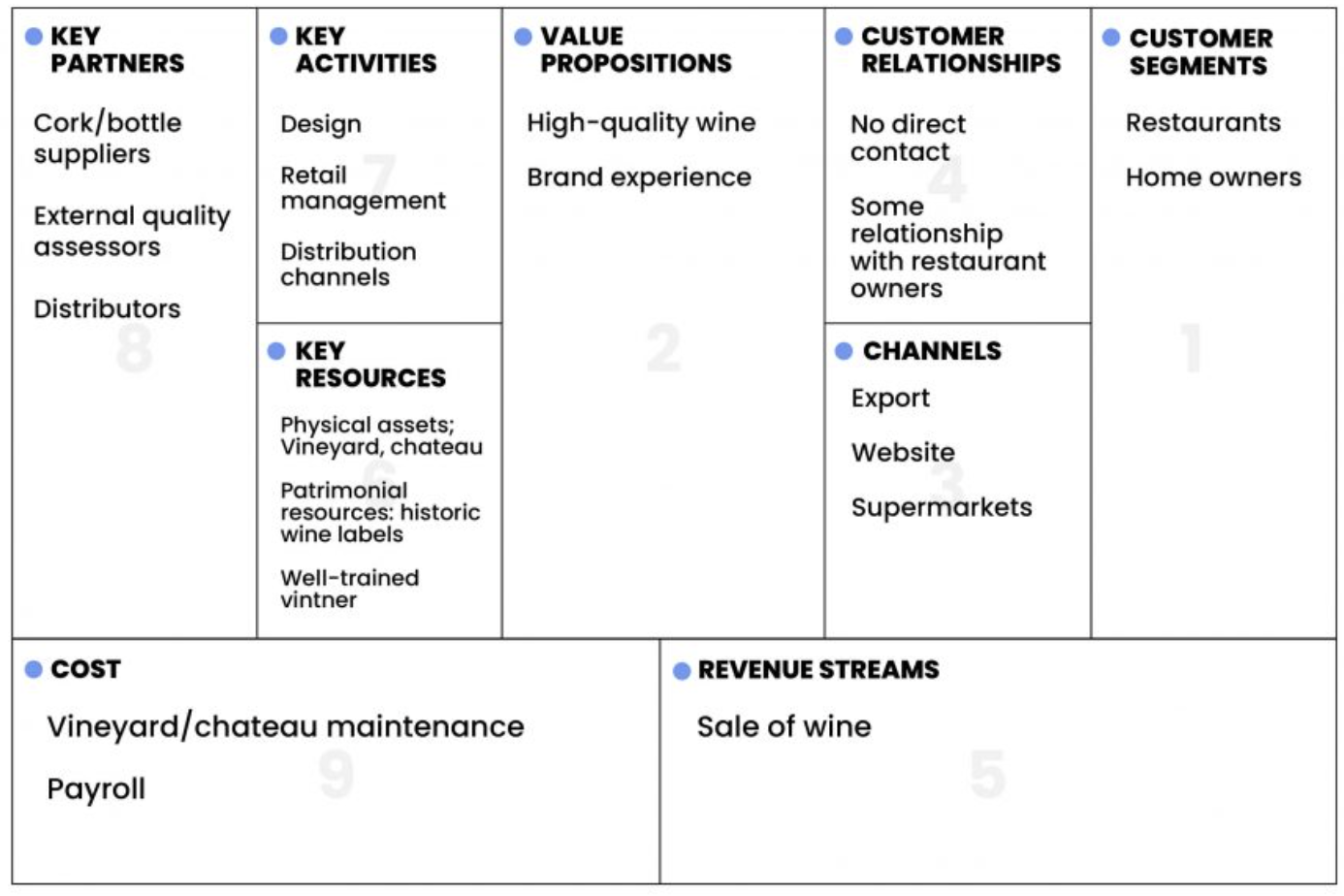 KEY PARTNERS

Cork/bottle suppliers

External quality assessors

Distributors

8

KEY ACTIVITIES

Design

Retail management

Distribution channels

7

KEY RESOURCES

Physical assets; Vineyard, chateau

Patrimonial resources: historic wine labels

Well-trained vintner

6

VALUE PROPOSITIONS

High-quality wine

Brand experience

2

CUSTOMER RELATIONSHIPS

No direct contact

Some relationship with restaurant owners

4

CHANNELS

Export

Website

Supermarkets

3

CUSTOMER SEGMENTS

Restaurants

Home owners

1

COST

Vineyard/chateau maintenance

Payroll

9

REVENUE STREAMS

Sale of wine

5